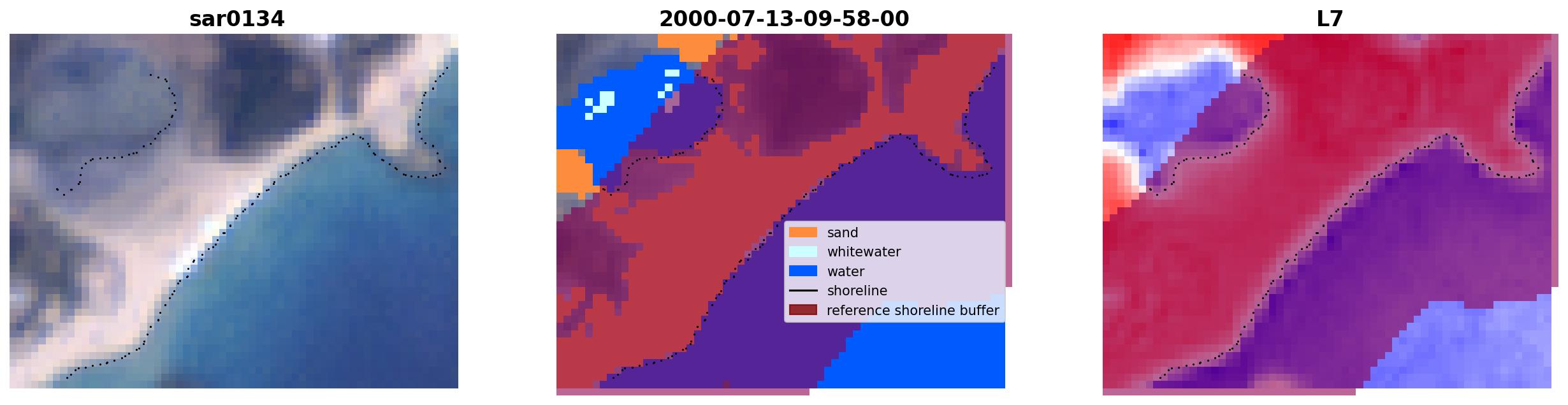 sar0134

2000-07-13-09-58-00

sand
whitewater
water
shoreline
reference shoreline buffer

L7